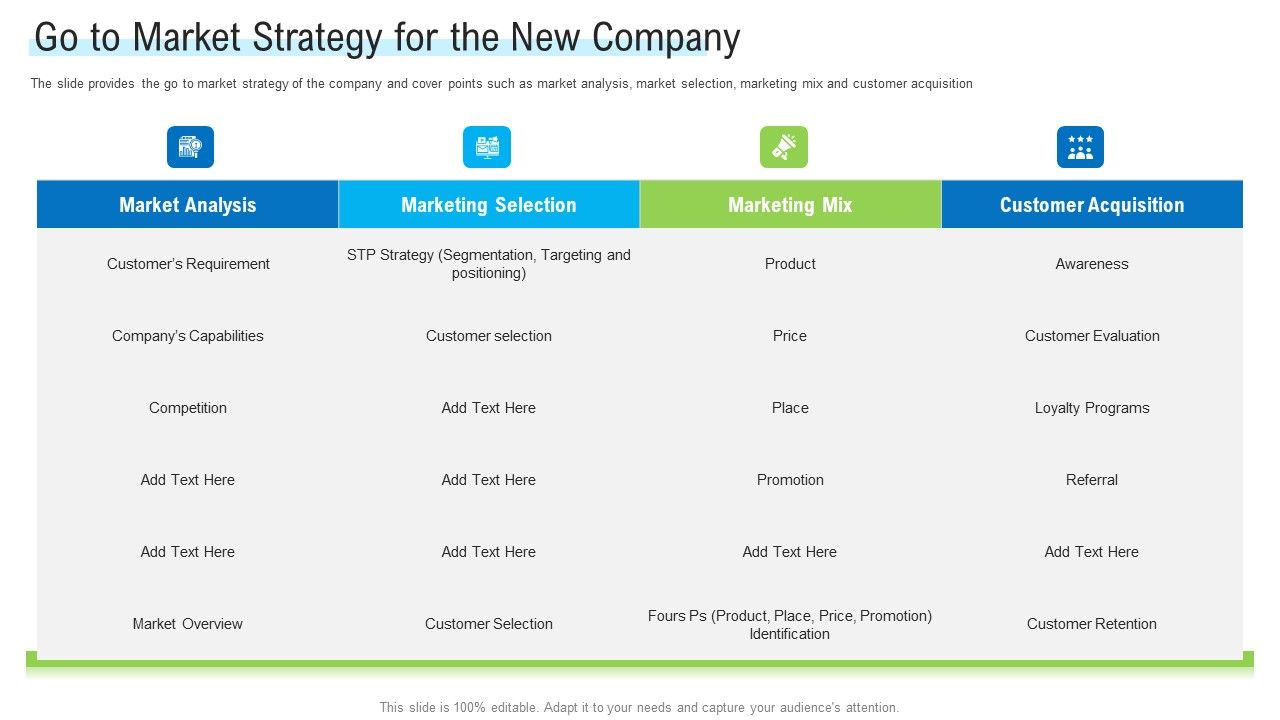 Go to Market Strategy for the New Company

The slide provides the go to market strategy of the company and cover points such as market analysis, market selection, marketing mix and customer acquisition

| Market Analysis | Marketing Selection | Marketing Mix | Customer Acquisition |
|---|---|---|---|
| Customer's Requirement | STP Strategy (Segmentation, Targeting and positioning) | Product | Awareness |
| Company's Capabilities | Customer selection | Price | Customer Evaluation |
| Competition | Add Text Here | Place | Loyalty Programs |
| Add Text Here | Add Text Here | Promotion | Referral |
| Add Text Here | Add Text Here | Add Text Here | Add Text Here |
| Market Overview | Customer Selection | Fours Ps (Product, Place, Price, Promotion) Identification | Customer Retention |

This slide is 100% editable. Adapt it to your needs and capture your audience's attention.